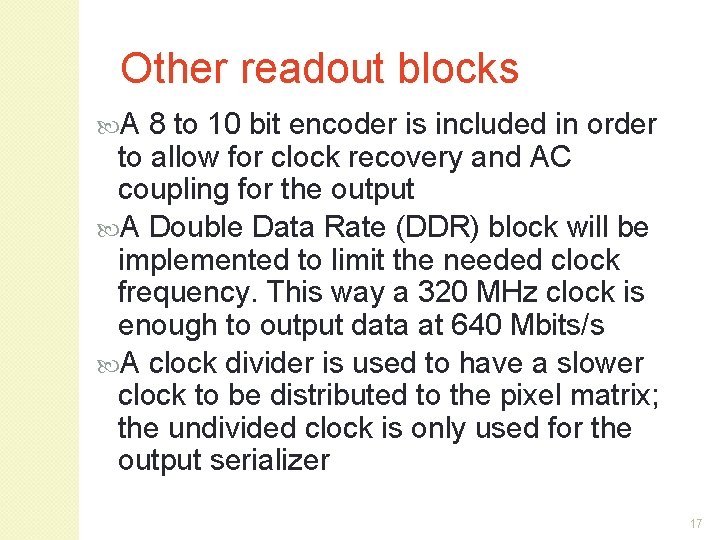 Other readout blocks

A 8 to 10 bit encoder is included in order to allow for clock recovery and AC coupling for the output

A Double Data Rate (DDR) block will be implemented to limit the needed clock frequency. This way a 320 MHz clock is enough to output data at 640 Mbits/s

A clock divider is used to have a slower clock to be distributed to the pixel matrix; the undivided clock is only used for the output serializer

17